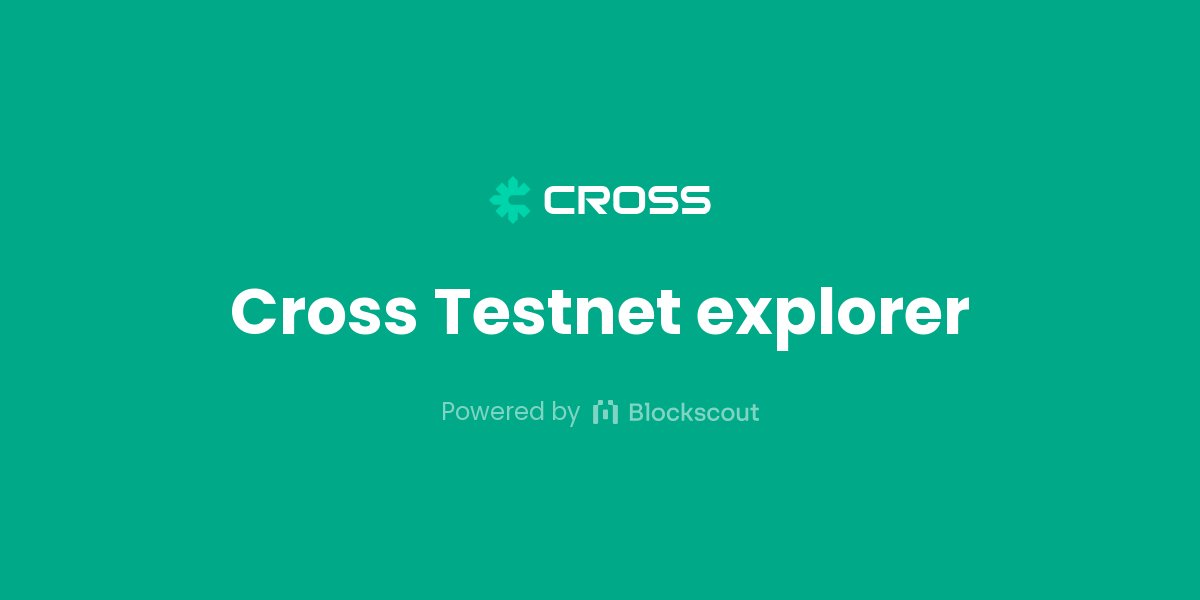 CROSS

Cross Testnet explorer

Powered by Blockscout